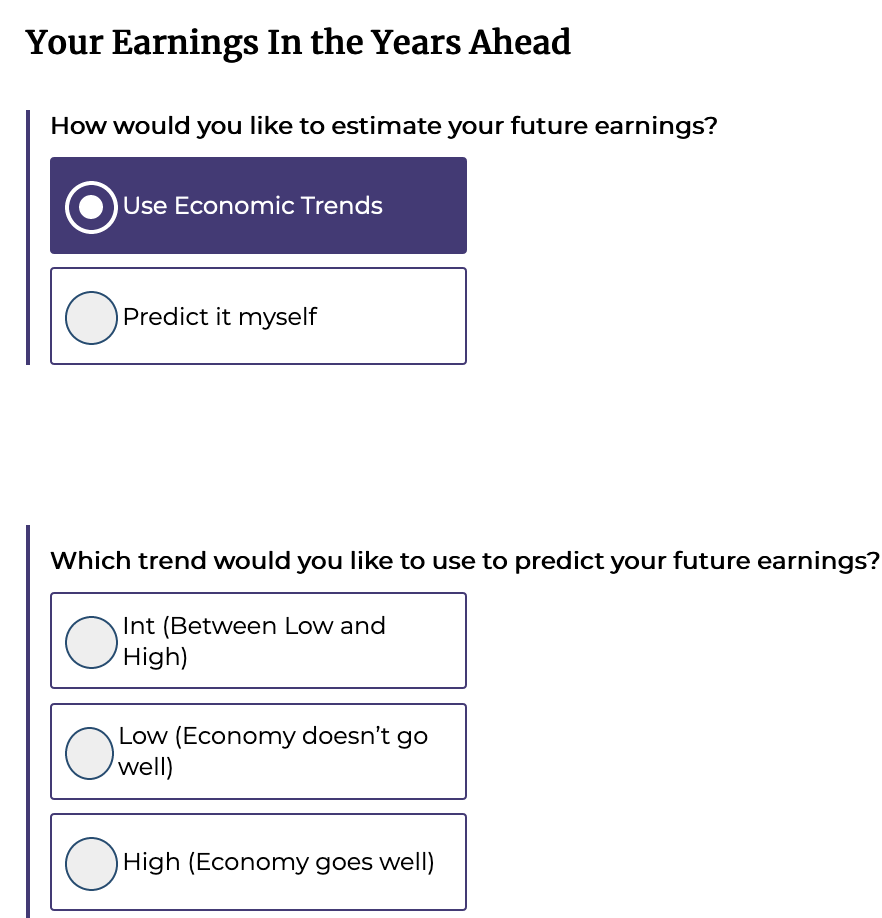 Your Earnings In the Years Ahead

How would you like to estimate your future earnings?

Use Economic Trends

Predict it myself

Which trend would you like to use to predict your future earnings?

Int (Between Low and High)

Low (Economy doesn't go well)

High (Economy goes well)